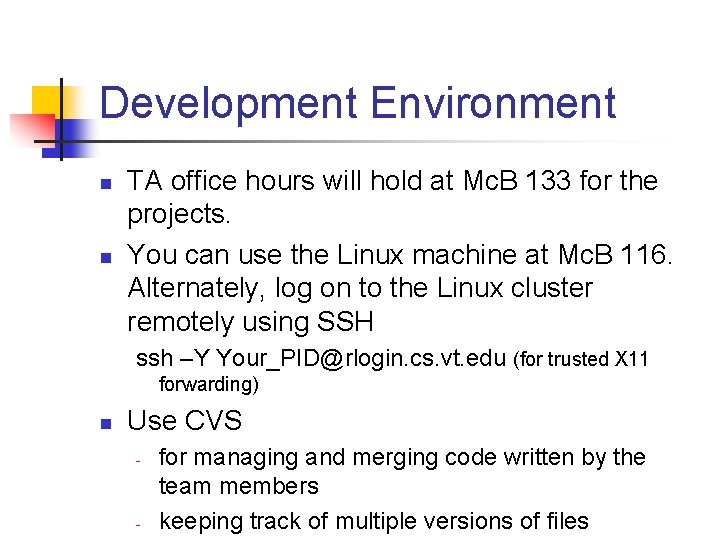 Development Environment

TA office hours will hold at McB 133 for the projects.

You can use the Linux machine at McB 116. Alternately, log on to the Linux cluster remotely using SSH

ssh –Y Your_PID@rlogin.cs.vt.edu (for trusted X11 forwarding)

Use CVS

- for managing and merging code written by the team members

- keeping track of multiple versions of files